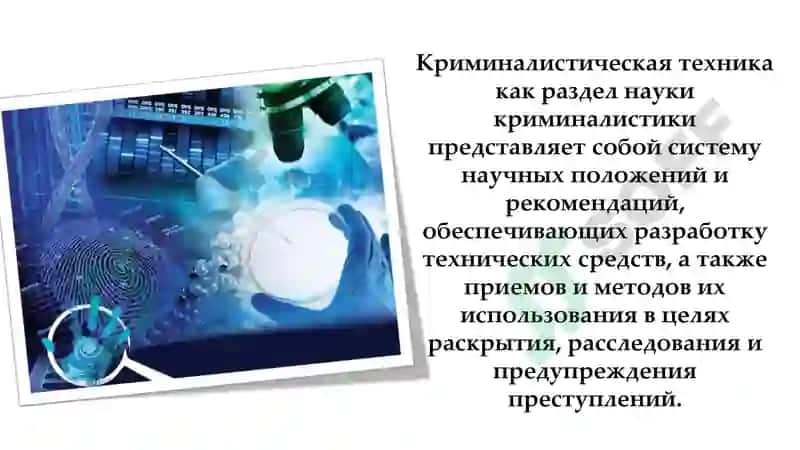 Криминалистическая техника как раздел науки криминалистики представляет собой систему научных положений и рекомендаций, обеспечивающих разработку технических средств, а также приемов и методов их использования в целях раскрытия, расследования и предупреждения преступлений.